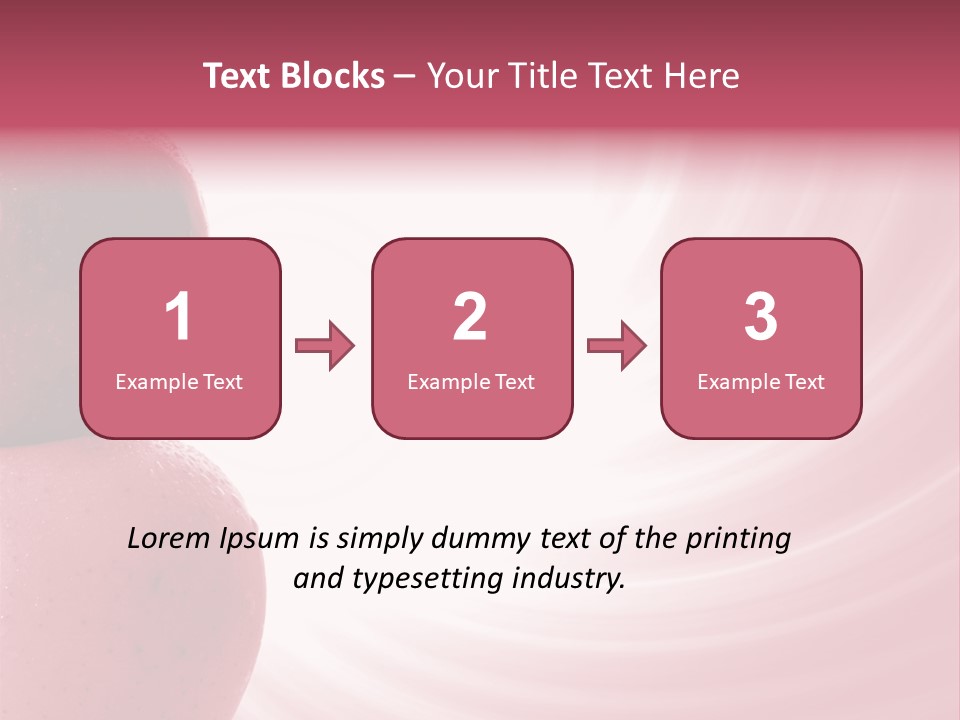 Text Blocks – Your Title Text Here

1
Example Text

2
Example Text

3
Example Text

Lorem Ipsum is simply dummy text of the printing and typesetting industry.